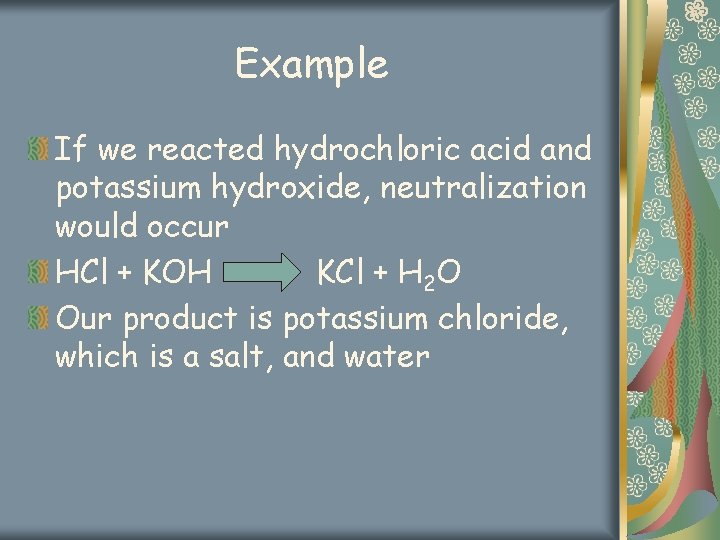 Example

If we reacted hydrochloric acid and potassium hydroxide, neutralization would occur

$HCl + KOH \rightarrow KCl + H_2O$

Our product is potassium chloride, which is a salt, and water